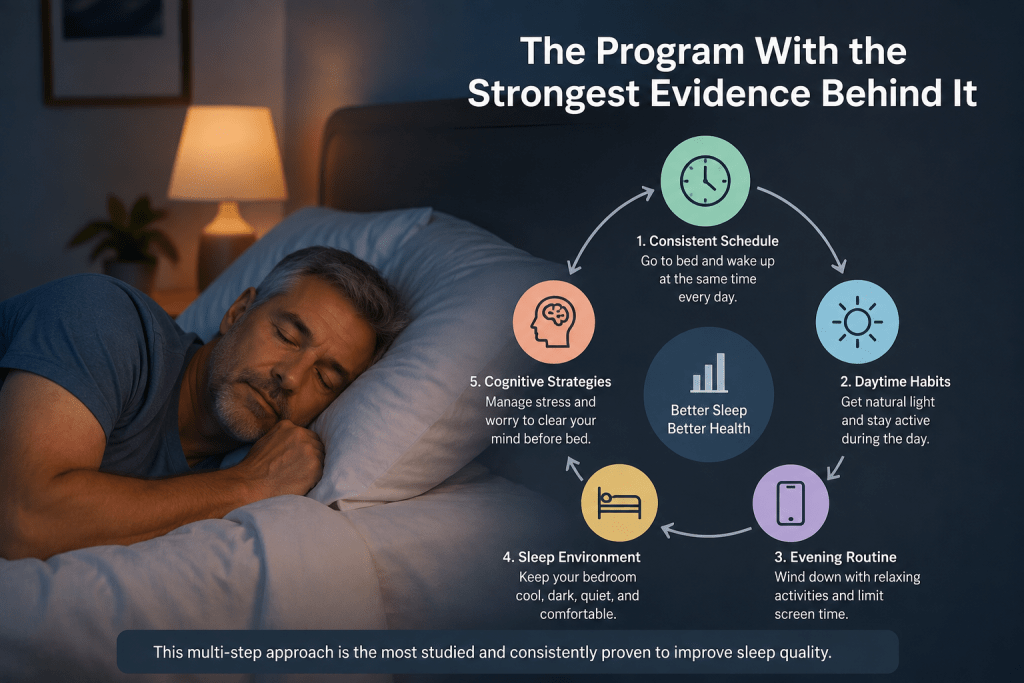 The Program With the Strongest Evidence Behind It

1. Consistent Schedule
Go to bed and wake up at the same time every day.

2. Daytime Habits
Get natural light and stay active during the day.

3. Evening Routine
Wind down with relaxing activities and limit screen time.

4. Sleep Environment
Keep your bedroom cool, dark, quiet, and comfortable.

5. Cognitive Strategies
Manage stress and worry to clear your mind before bed.

Better Sleep
Better Health

This multi-step approach is the most studied and consistently proven to improve sleep quality.